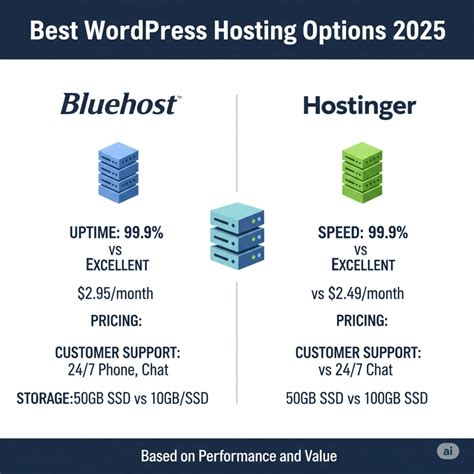 Best WordPress Hosting Options 2025

Bluehost™

UPTIME: 99.9%
vs
EXCELLENT

$2.95/month

PRICING:

CUSTOMER SUPPORT:
24/7 Phone, Chat

STORAGE:50GB SSD vs 10GB/SSD

Hostinger

SPEED: 99.9%
vs
EXCELLENT

vs $2.49/month

PRICING:

CUSTOMER SUPPORT:
vs 24/7 Chat

50GB SSD vs 100GB SSD

Based on Performance and Value

ai